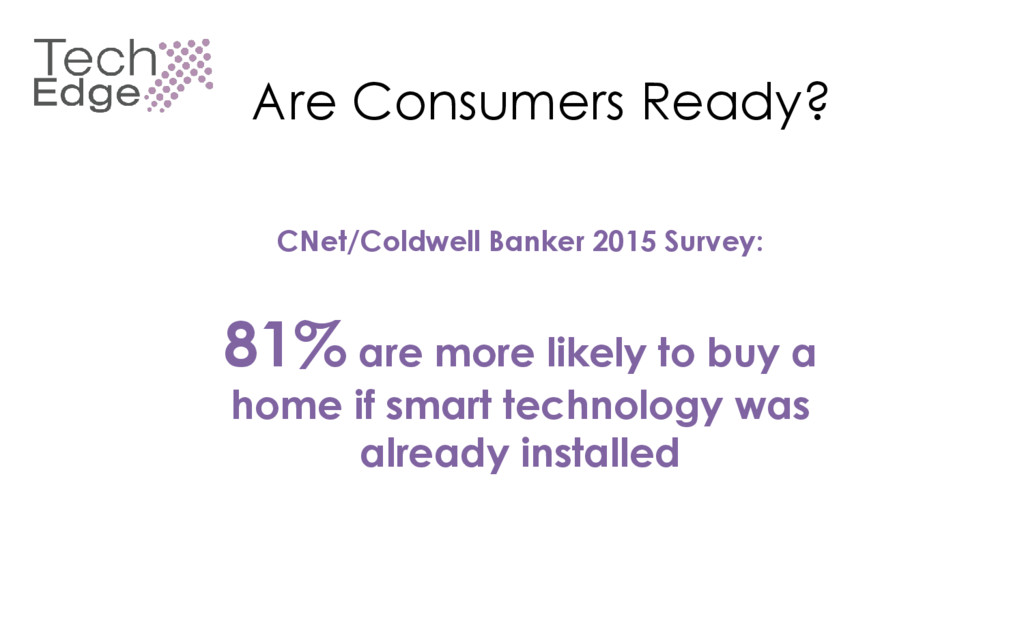 Tech Edge

Are Consumers Ready?

CNet/Coldwell Banker 2015 Survey:

81% are more likely to buy a home if smart technology was already installed